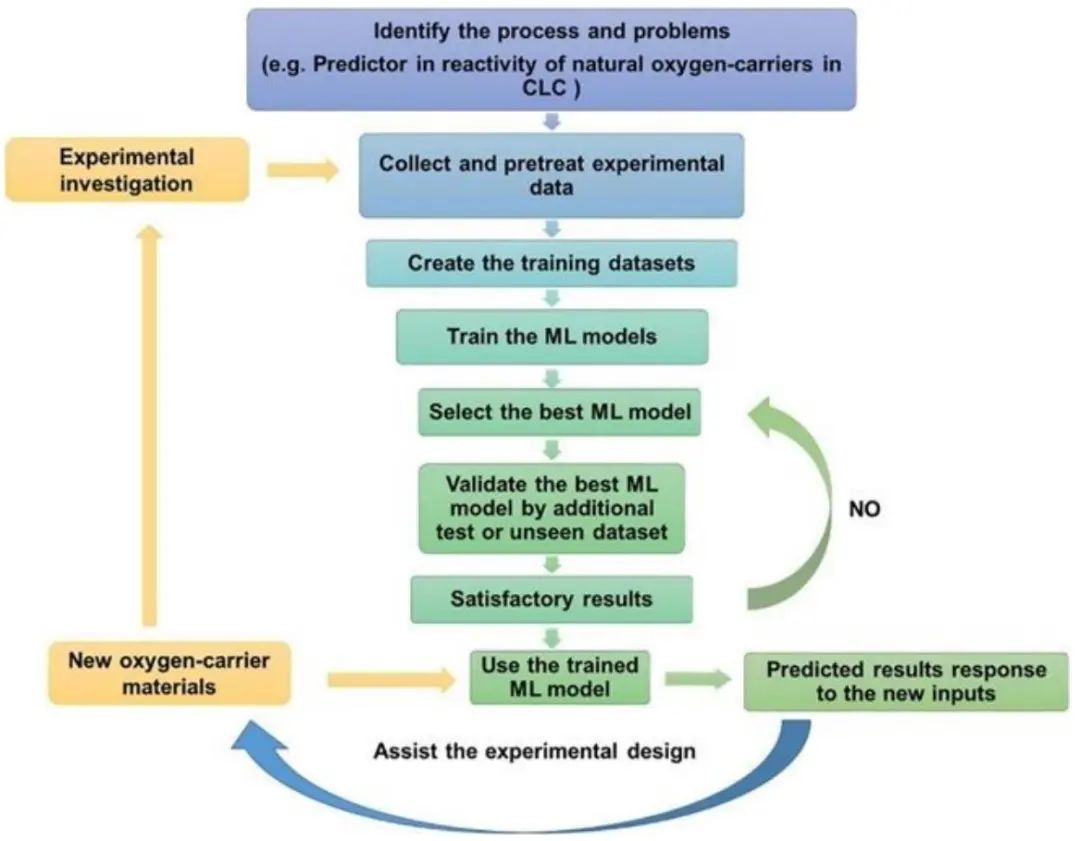 Identify the process and problems
(e.g. Predictor in reactivity of natural oxygen-carriers in CLC )

Experimental investigation

Collect and pretreat experimental data

Create the training datasets

Train the ML models

Select the best ML model

Validate the best ML model by additional test or unseen dataset

NO

Satisfactory results

New oxygen-carrier materials

Use the trained ML model

Predicted results response to the new inputs

Assist the experimental design